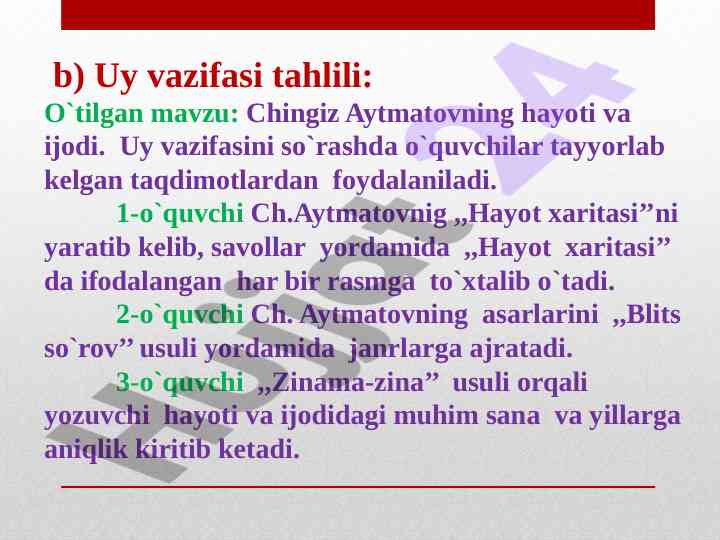 b) Uy vazifasi tahlili:

O`tilgan mavzu: Chingiz Aytmatovning hayoti va ijodi. Uy vazifasini so`rashda o`quvchilar tayyorlab kelgan taqdimotlardan foydalaniladi.

1-o`quvchi Ch.Aytmatovnig ,,Hayot xaritasi”ni yaratib kelib, savollar yordamida ,,Hayot xaritasi” da ifodalangan har bir rasmga to`xtalib o`tadi.

2-o`quvchi Ch. Aytmatovning asarlarini ,,Blits so`rov” usuli yordamida janrlarga ajratadi.

3-o`quvchi ,,Zinama-zina” usuli orqali yozuvchi hayoti va ijodidagi muhim sana va yillarga aniqlik kiritib ketadi.

Hujjat24